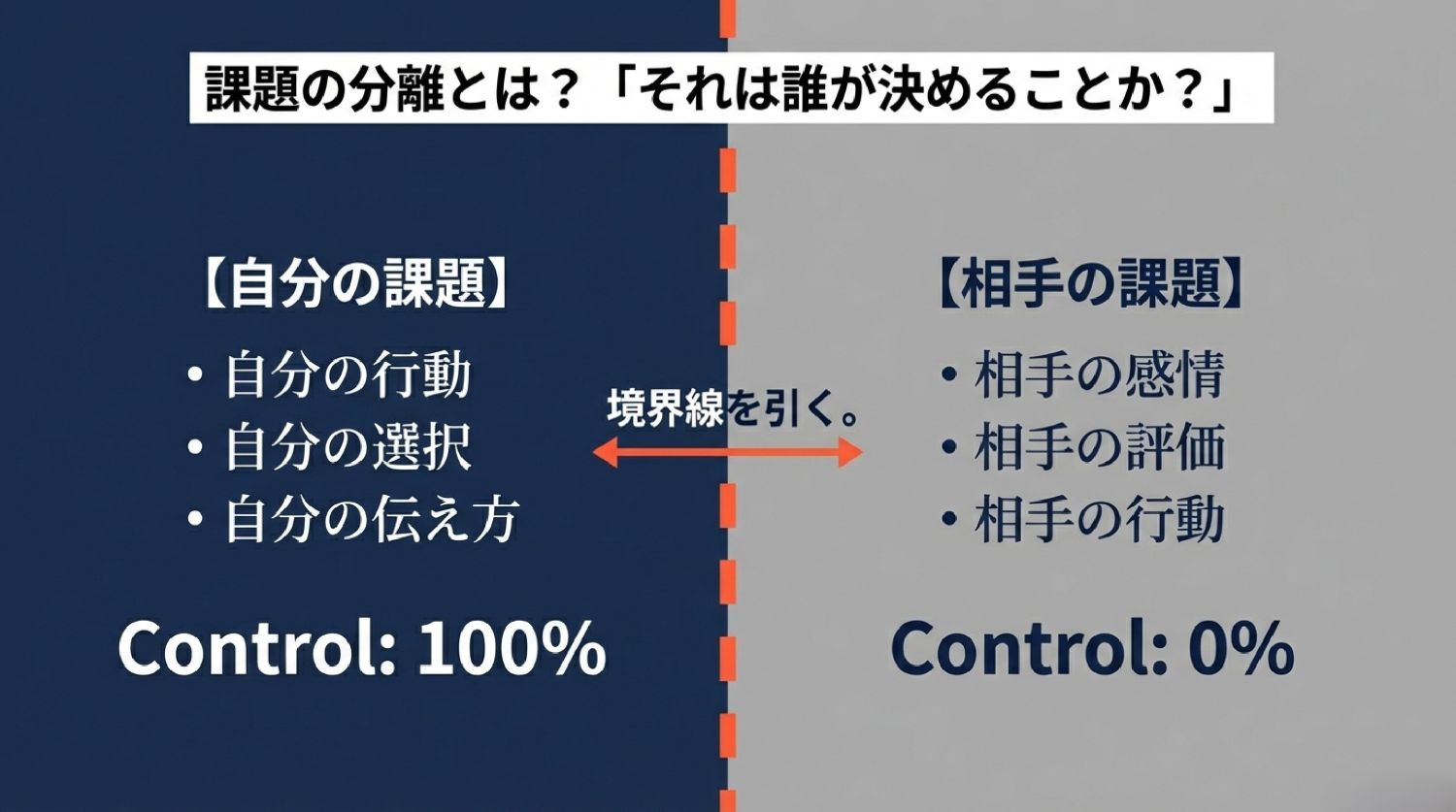 課題の分離とは？「それは誰が決めることか？」

【自分の課題】
・自分の行動
・自分の選択
・自分の伝え方

Control: 100%

境界線を引く。

【相手の課題】
・相手の感情
・相手の評価
・相手の行動

Control: 0%